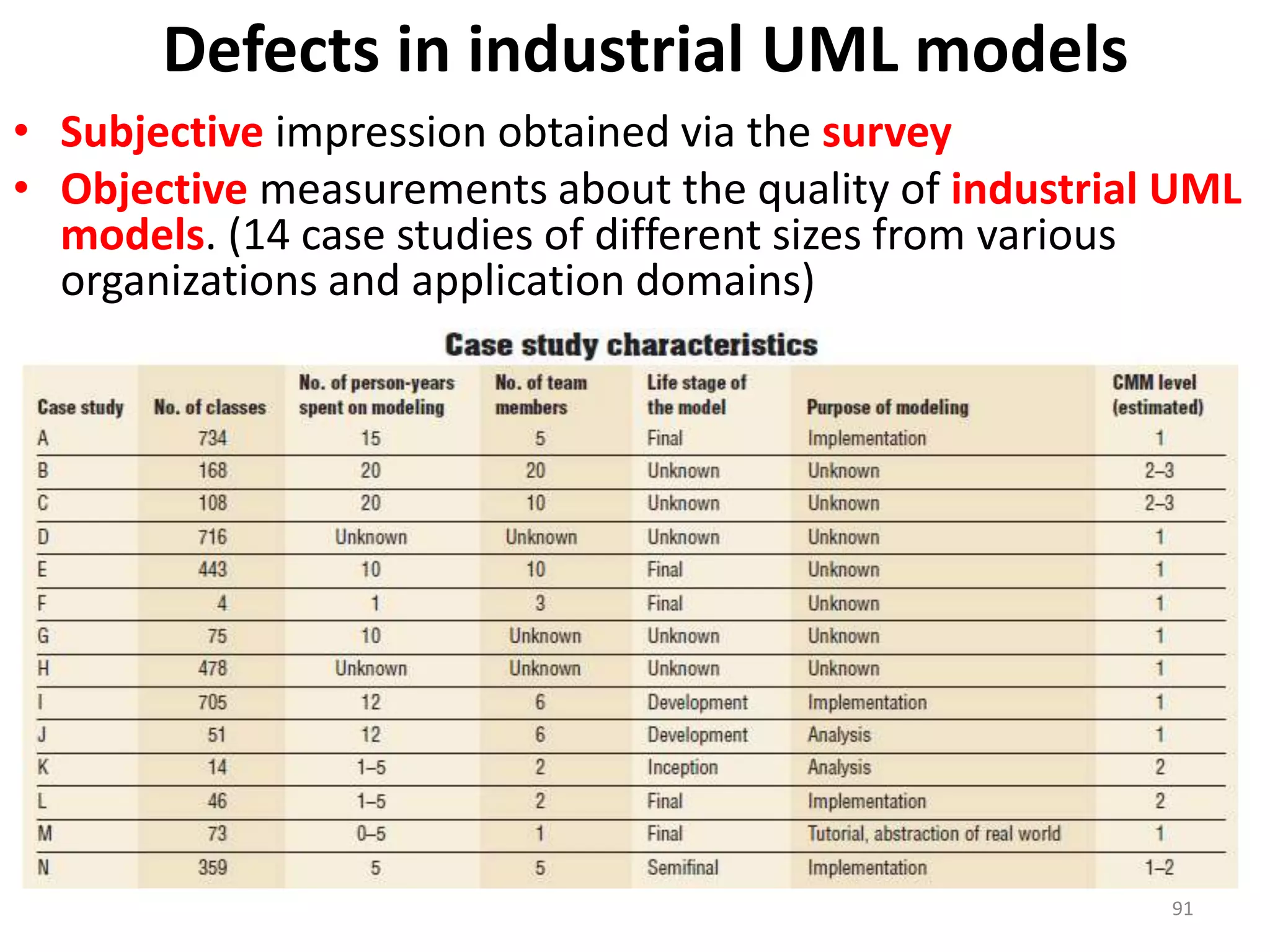 Defects in industrial UML models

• Subjective impression obtained via the survey
• Objective measurements about the quality of industrial UML models. (14 case studies of different sizes from various organizations and application domains)

Case study characteristics

| Case study | No. of classes | No. of person-years spent on modeling | No. of team members | Life stage of the model | Purpose of modeling | CMM level (estimated) |
|---|---|---|---|---|---|---|
| A | 734 | 15 | 5 | Final | Implementation | 1 |
| B | 168 | 20 | 20 | Unknown | Unknown | 2–3 |
| C | 108 | 20 | 10 | Unknown | Unknown | 2–3 |
| D | 716 | Unknown | Unknown | Unknown | Unknown | 1 |
| E | 443 | 10 | 10 | Final | Unknown | 1 |
| F | 4 | 1 | 3 | Final | Unknown | 1 |
| G | 75 | 10 | Unknown | Unknown | Unknown | 1 |
| H | 478 | Unknown | Unknown | Unknown | Unknown | 1 |
| I | 705 | 12 | 6 | Development | Implementation | 1 |
| J | 51 | 12 | 6 | Development | Analysis | 1 |
| K | 14 | 1–5 | 2 | Inception | Analysis | 2 |
| L | 46 | 1–5 | 2 | Final | Implementation | 2 |
| M | 73 | 0–5 | 1 | Final | Tutorial, abstraction of real world | 1 |
| N | 359 | 5 | 5 | Semifinal | Implementation | 1–2 |

91